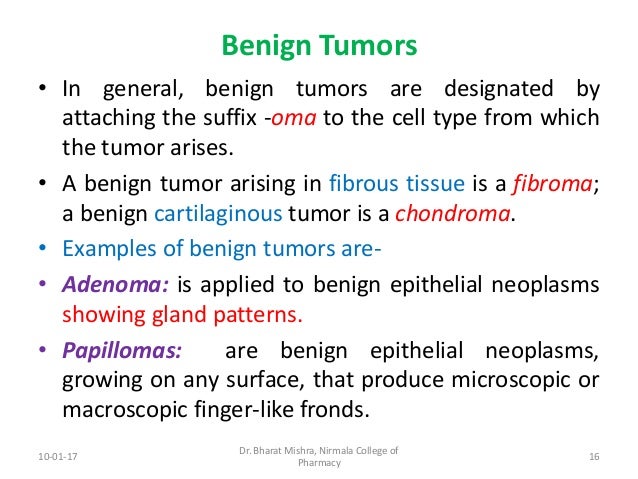 Benign Tumors

• In general, benign tumors are designated by attaching the suffix -oma to the cell type from which the tumor arises.

• A benign tumor arising in fibrous tissue is a fibroma; a benign cartilaginous tumor is a chondroma.

• Examples of benign tumors are-

• Adenoma: is applied to benign epithelial neoplasms showing gland patterns.

• Papillomas: are benign epithelial neoplasms, growing on any surface, that produce microscopic or macroscopic finger-like fronds.

10-01-17

Dr. Bharat Mishra, Nirmala College of Pharmacy

16